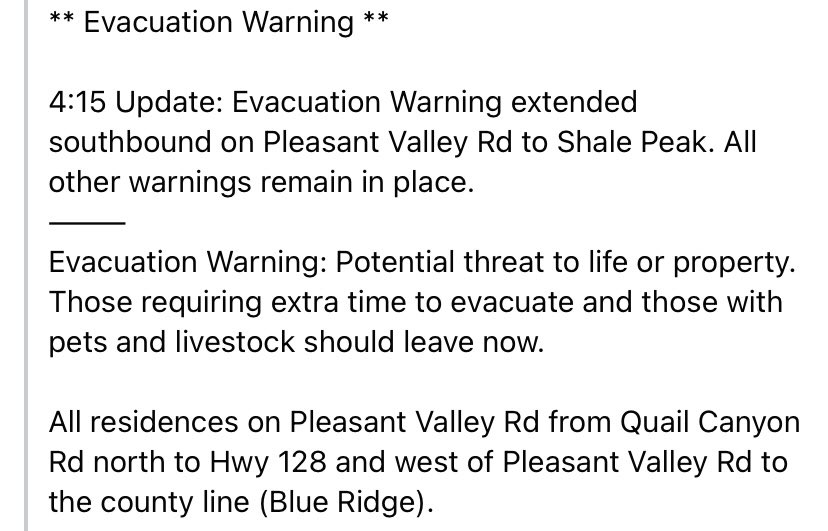 ** Evacuation Warning **

4:15 Update: Evacuation Warning extended southbound on Pleasant Valley Rd to Shale Peak. All other warnings remain in place.

———

Evacuation Warning: Potential threat to life or property. Those requiring extra time to evacuate and those with pets and livestock should leave now.

All residences on Pleasant Valley Rd from Quail Canyon Rd north to Hwy 128 and west of Pleasant Valley Rd to the county line (Blue Ridge).